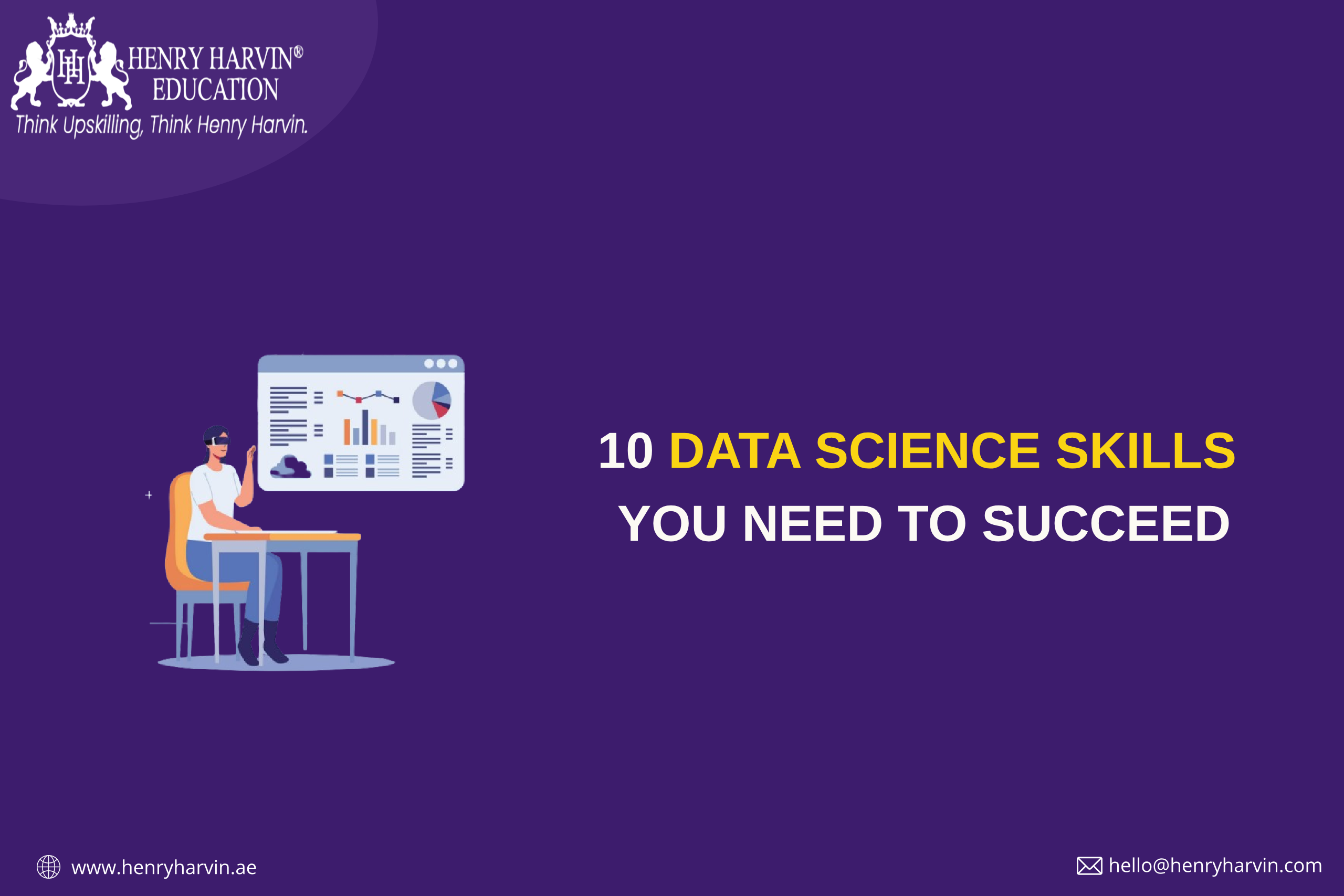 HH HENRY HARVIN® EDUCATION
Think Upskilling, Think Henry Harvin.

10 DATA SCIENCE SKILLS YOU NEED TO SUCCEED

www.henryharvin.ae

hello@henryharvin.com